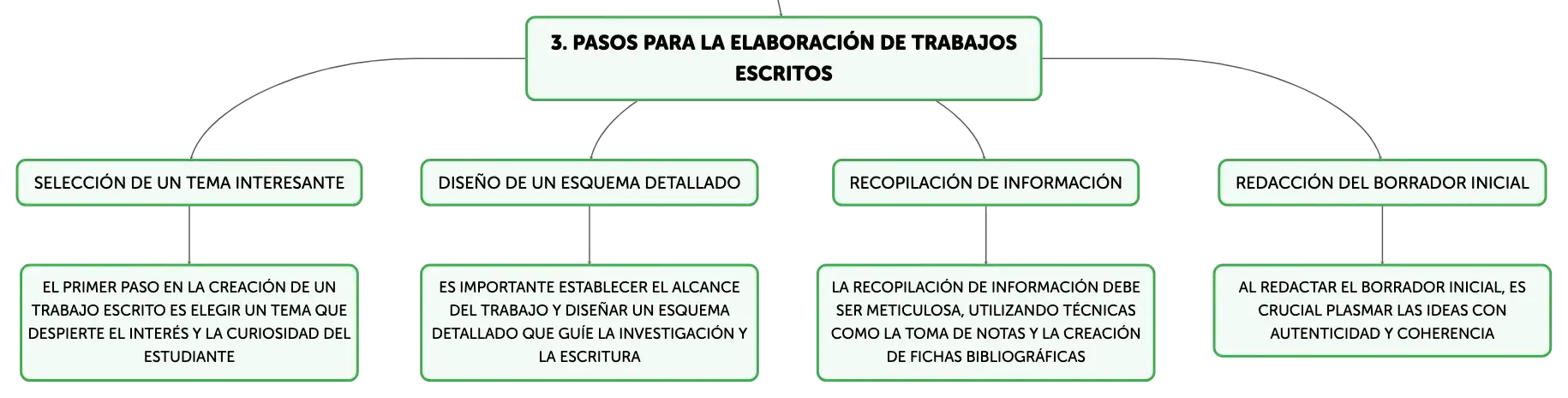 3. PASOS PARA LA ELABORACIÓN DE TRABAJOS ESCRITOS

SELECCIÓN DE UN TEMA INTERESANTE

EL PRIMER PASO EN LA CREACIÓN DE UN TRABAJO ESCRITO ES ELEGIR UN TEMA QUE DESPIERTE EL INTERÉS Y LA CURIOSIDAD DEL ESTUDIANTE

DISEÑO DE UN ESQUEMA DETALLADO

ES IMPORTANTE ESTABLECER EL ALCANCE DEL TRABAJO Y DISEÑAR UN ESQUEMA DETALLADO QUE GUÍE LA INVESTIGACIÓN Y LA ESCRITURA

RECOPILACIÓN DE INFORMACIÓN

LA RECOPILACIÓN DE INFORMACIÓN DEBE SER METICULOSA, UTILIZANDO TÉCNICAS COMO LA TOMA DE NOTAS Y LA CREACIÓN DE FICHAS BIBLIOGRÁFICAS

REDACCIÓN DEL BORRADOR INICIAL

AL REDACTAR EL BORRADOR INICIAL, ES CRUCIAL PLASMAR LAS IDEAS CON AUTENTICIDAD Y COHERENCIA